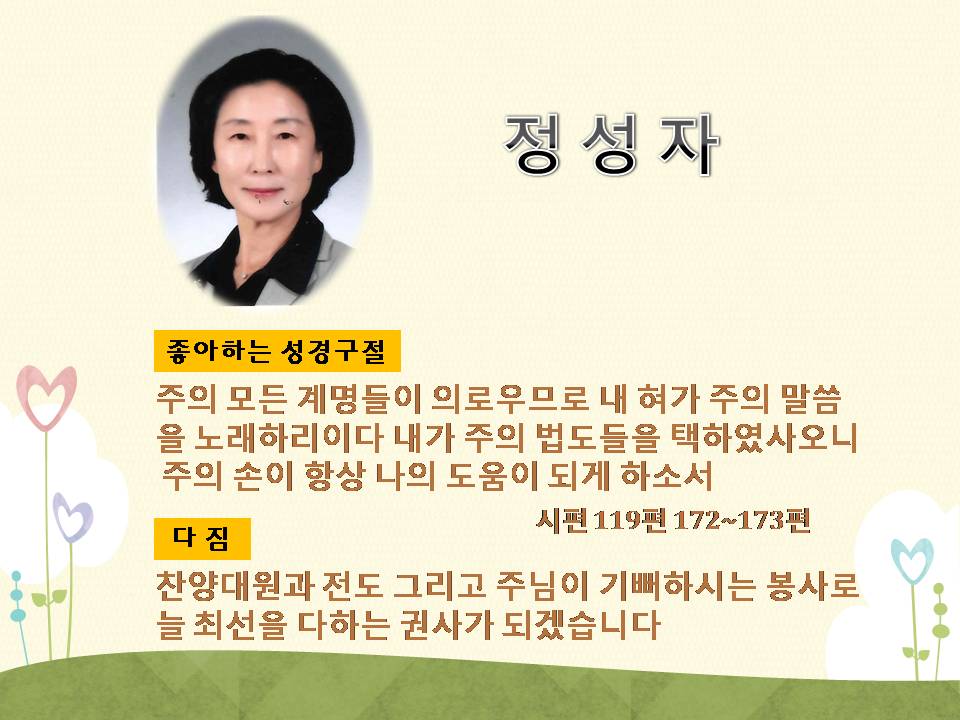 정 성 자

좋아하는 성경구절

주의 모든 계명들이 의로우므로 내 혀가 주의 말씀을 노래하리이다 내가 주의 법도들을 택하였사오니 주의 손이 항상 나의 도움이 되게 하소서

시편 119편 172~173편

다 짐

찬양대원과 전도 그리고 주님이 기뻐하시는 봉사로 늘 최선을 다하는 권사가 되겠습니다